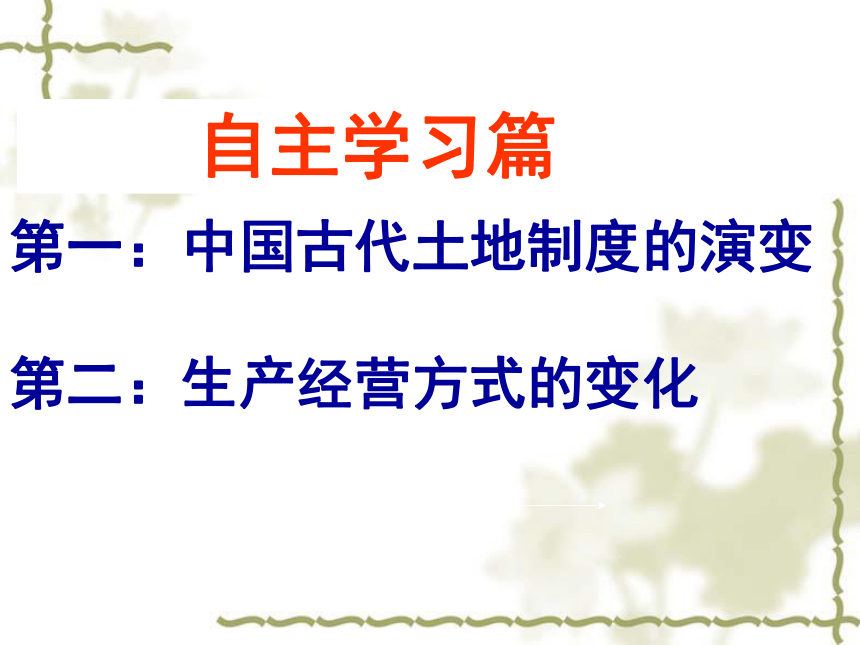 自主学习篇

第一：中国古代土地制度的演变

第二：生产经营方式的变化